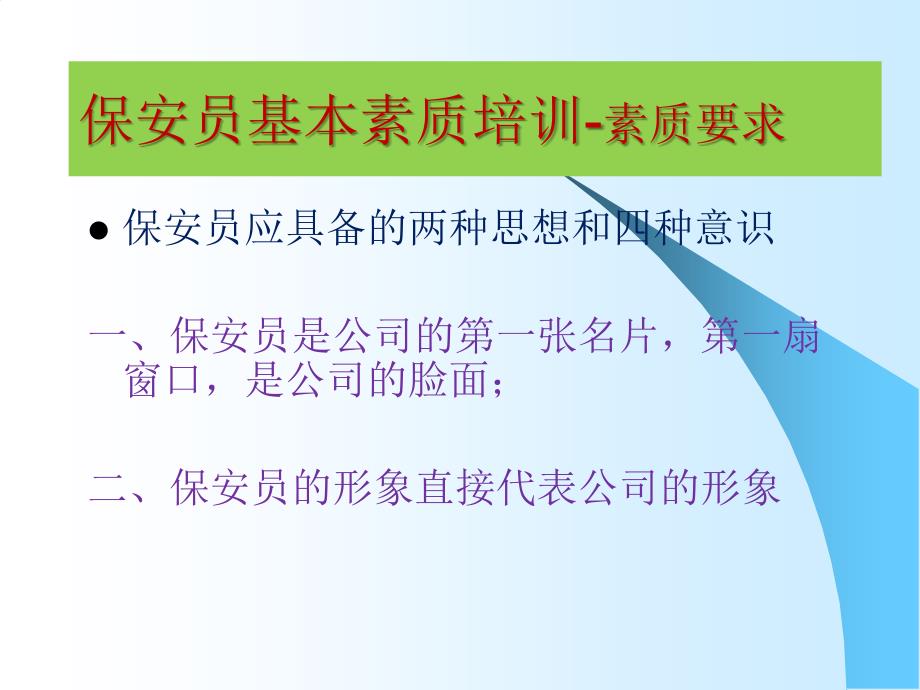 保安员基本素质培训-素质要求

● 保安员应具备的两种思想和四种意识

一、保安员是公司的第一张名片，第一扇窗口，是公司的脸面；

二、保安员的形象直接代表公司的形象